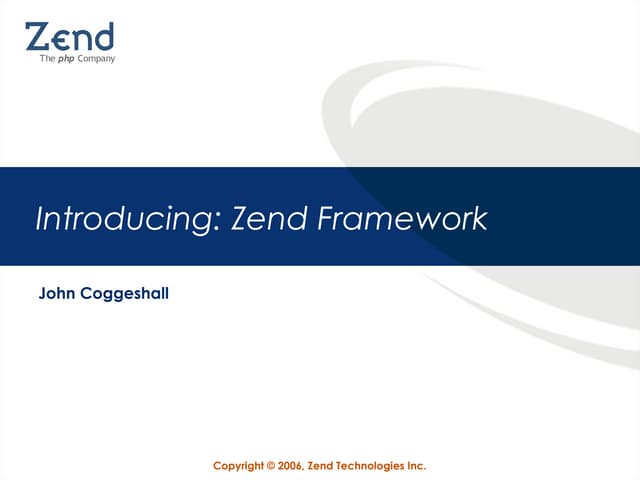 Zend
The php Company

Introducing: Zend Framework

John Coggeshall

Copyright © 2006, Zend Technologies Inc.